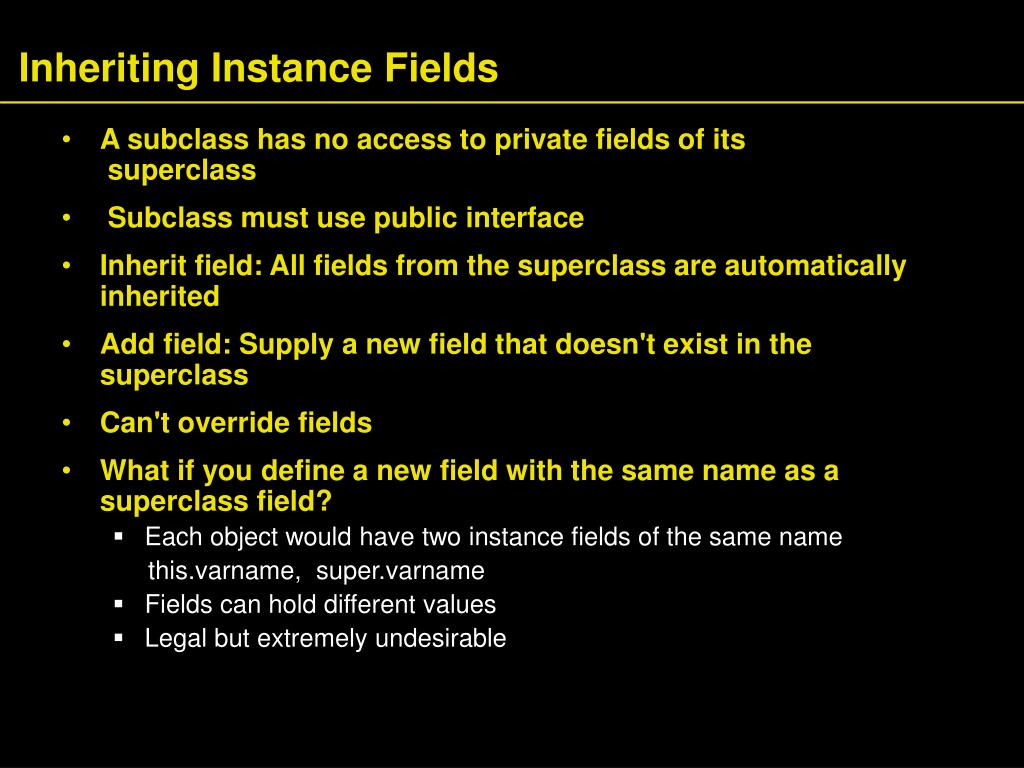 Inheriting Instance Fields

• A subclass has no access to private fields of its superclass
• Subclass must use public interface
• Inherit field: All fields from the superclass are automatically inherited
• Add field: Supply a new field that doesn't exist in the superclass
• Can't override fields
• What if you define a new field with the same name as a superclass field?
  ▪ Each object would have two instance fields of the same name
    this.varname, super.varname
  ▪ Fields can hold different values
  ▪ Legal but extremely undesirable